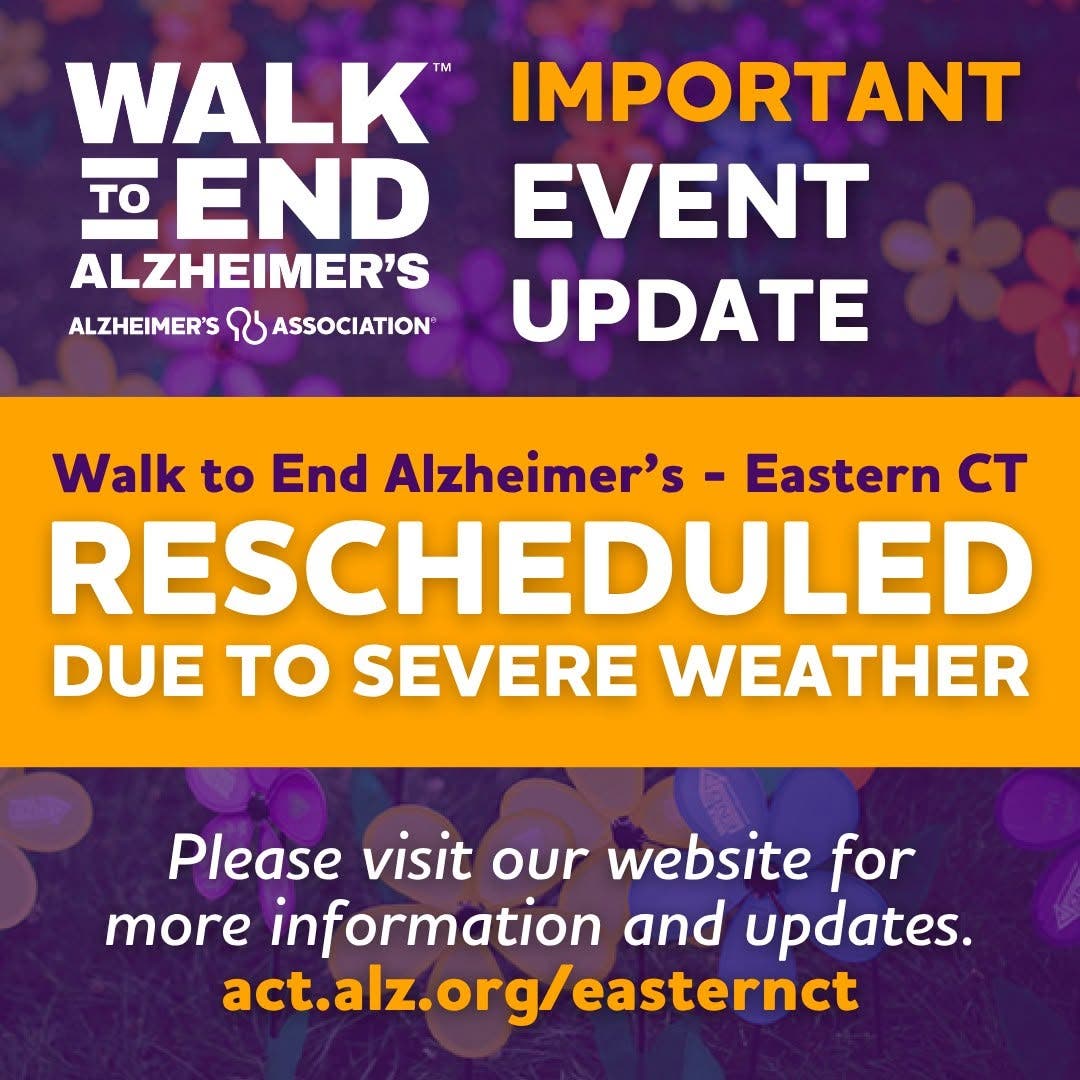 WALK™ TO END ALZHEIMER'S
ALZHEIMER'S ASSOCIATION®

IMPORTANT EVENT UPDATE

Walk to End Alzheimer's - Eastern CT
RESCHEDULED
DUE TO SEVERE WEATHER

Please visit our website for more information and updates.
act.alz.org/easternct